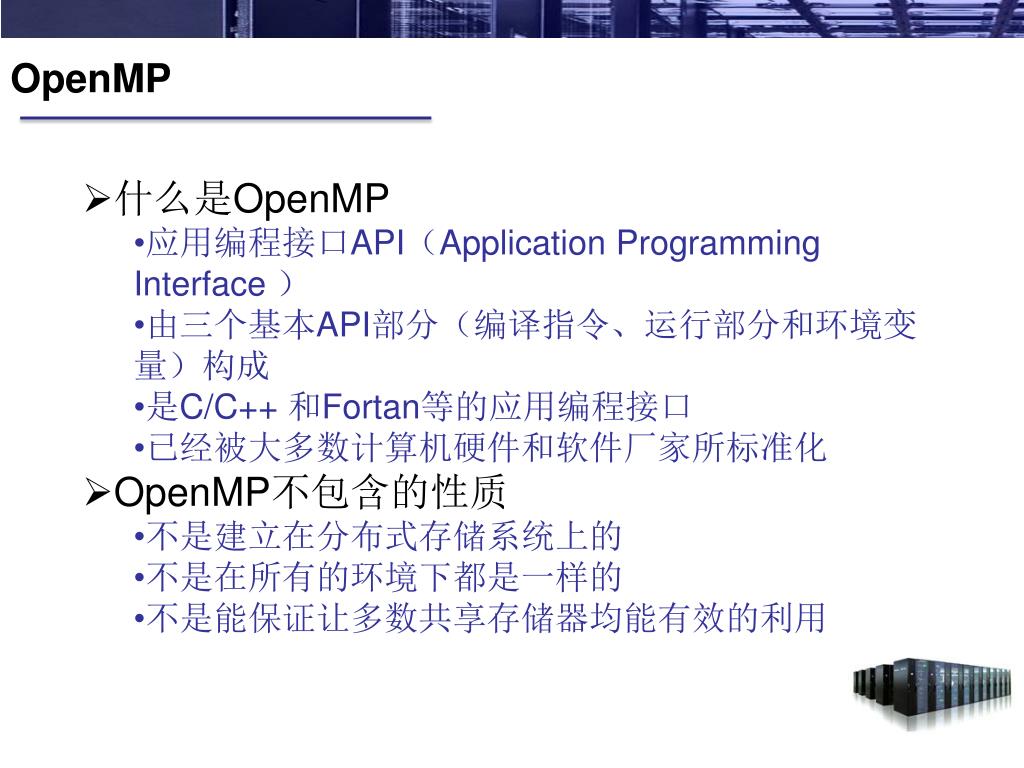 OpenMP

➢什么是OpenMP

•应用编程接口API（Application Programming Interface ）

•由三个基本API部分（编译指令、运行部分和环境变量）构成

•是C/C++ 和Fortan等的应用编程接口

•已经被大多数计算机硬件和软件厂家所标准化

➢OpenMP不包含的性质

•不是建立在分布式存储系统上的

•不是在所有的环境下都是一样的

•不是能保证让多数共享存储器均能有效的利用